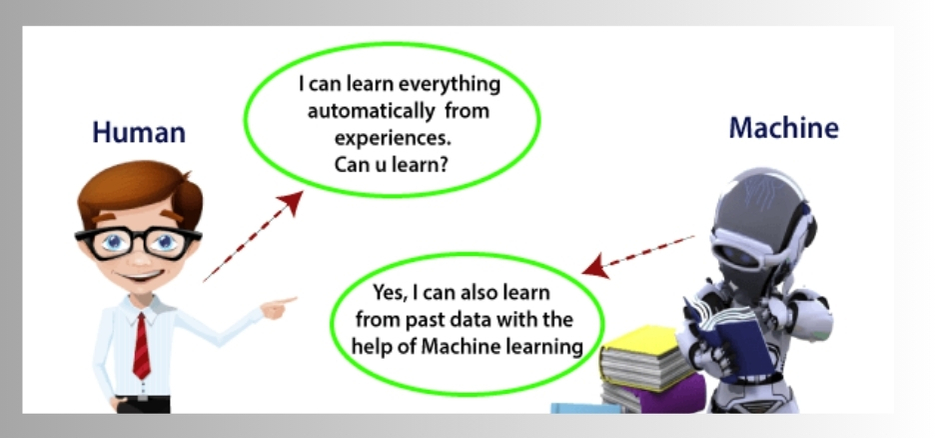 Human

I can learn everything automatically from experiences. Can u learn?

Machine

Yes, I can also learn from past data with the help of Machine learning